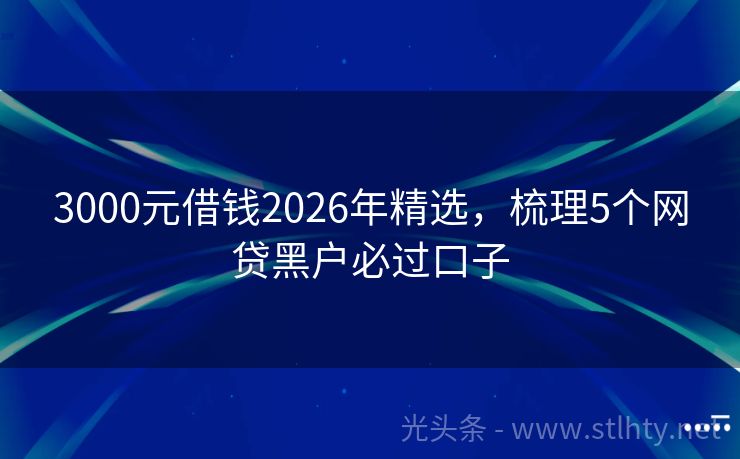 3000元借钱2026年精选，梳理5个网贷黑户必过口子

光头条 - www.stlhty.net